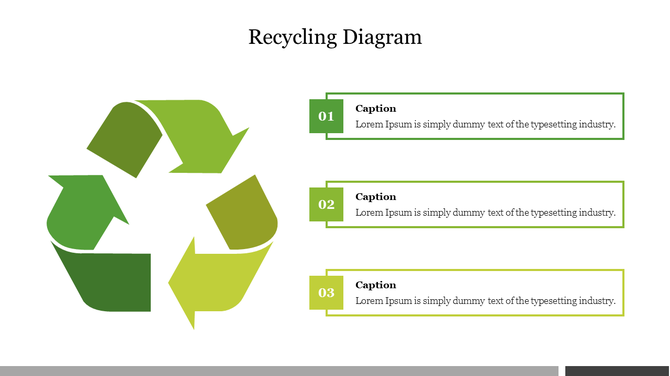 Recycling Diagram

01
Caption
Lorem Ipsum is simply dummy text of the typesetting industry.

02
Caption
Lorem Ipsum is simply dummy text of the typesetting industry.

03
Caption
Lorem Ipsum is simply dummy text of the typesetting industry.